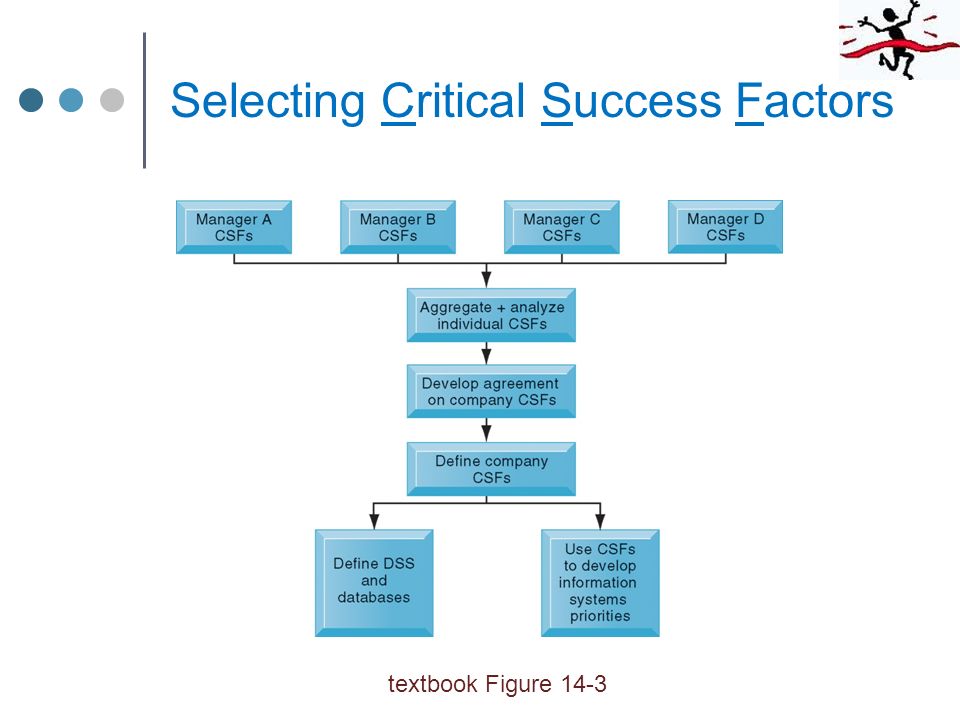 Selecting Critical Success Factors

Manager A CSFs

Manager B CSFs

Manager C CSFs

Manager D CSFs

Aggregate + analyze individual CSFs

Develop agreement on company CSFs

Define company CSFs

Define DSS and databases

Use CSFs to develop information systems priorities

textbook Figure 14-3